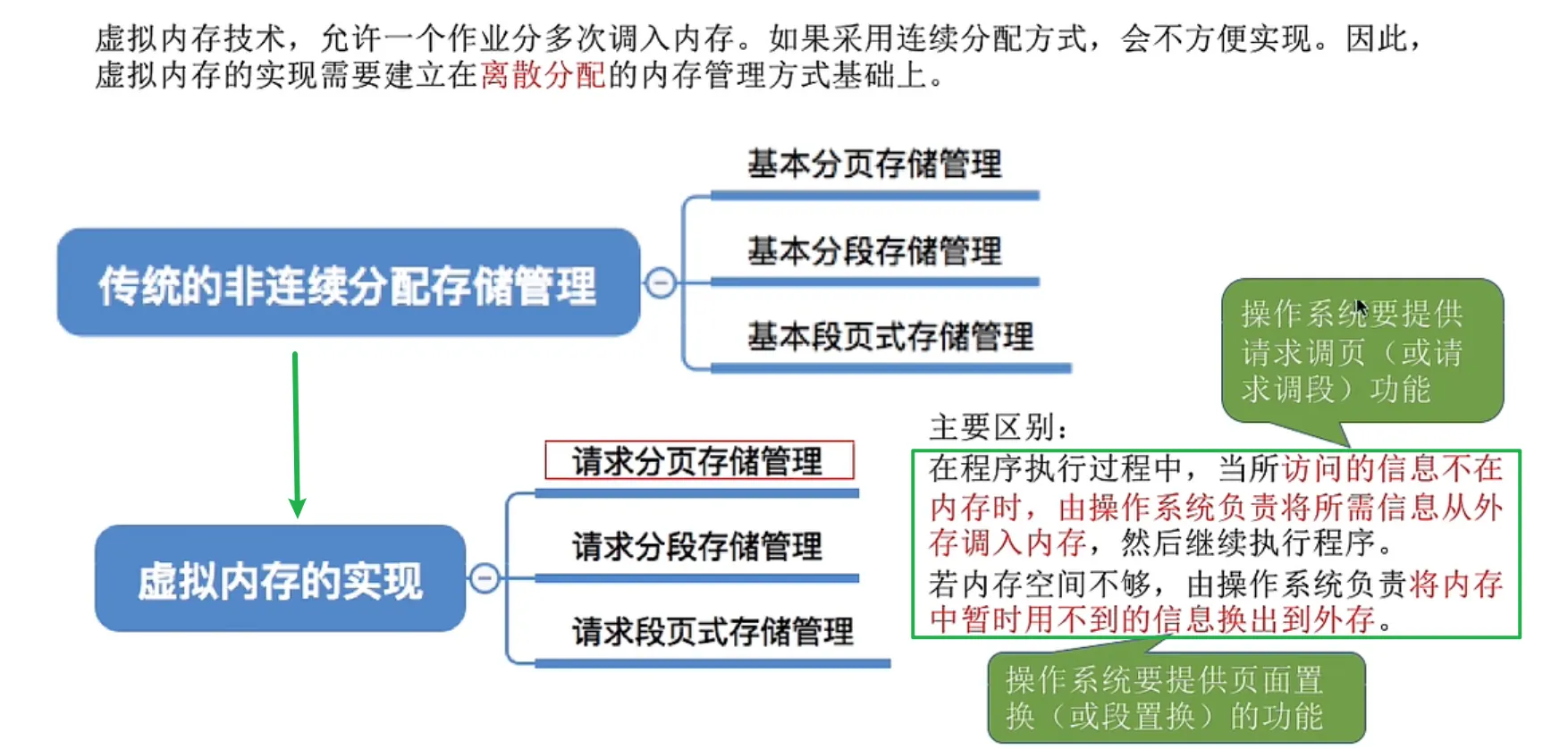 虚拟内存技术，允许一个作业分多次调入内存。如果采用连续分配方式，会不方便实现。因此，虚拟内存的实现需要建立在离散分配的内存管理方式基础上。

传统的非连续分配存储管理

基本分页存储管理

基本分段存储管理

基本段页式存储管理

操作系统要提供请求调页（或请求调段）功能

虚拟内存的实现

请求分页存储管理

请求分段存储管理

请求段页式存储管理

主要区别：

在程序执行过程中，当所访问的信息不在内存时，由操作系统负责将所需信息从外存调入内存，然后继续执行程序。

若内存空间不够，由操作系统负责将内存中暂时用不到的信息换出到外存。

操作系统要提供页面置换（或段置换）的功能